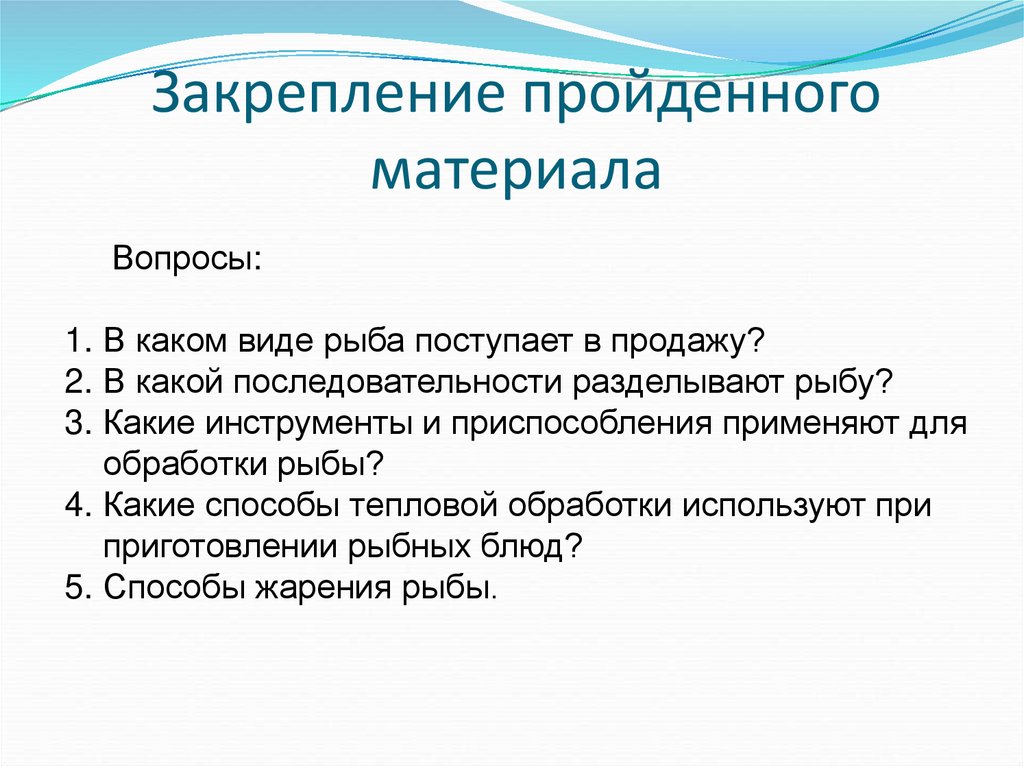 Закрепление пройденного материала

Вопросы:

1. В каком виде рыба поступает в продажу?
2. В какой последовательности разделывают рыбу?
3. Какие инструменты и приспособления применяют для обработки рыбы?
4. Какие способы тепловой обработки используют при приготовлении рыбных блюд?
5. Способы жарения рыбы.